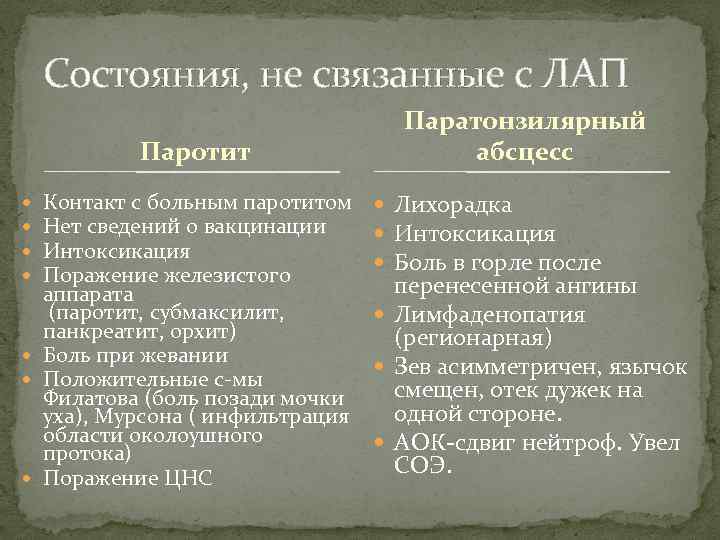 Состояния, не связанные с ЛАП

Паротит

Контакт с больным паротитом
Нет сведений о вакцинации
Интоксикация
Поражение железистого аппарата (паротит, субмаксилит, панкреатит, орхит)
Боль при жевании
Положительные с-мы Филатова (боль позади мочки уха), Мурсона ( инфильтрация области околоушного протока)
Поражение ЦНС

Паратонзилярный абсцесс

Лихорадка
Интоксикация
Боль в горле после перенесенной ангины
Лимфаденопатия (регионарная)
Зев асимметричен, язычок смещен, отек дужек на одной стороне.
АОК-сдвиг нейтроф. Увел СОЭ.